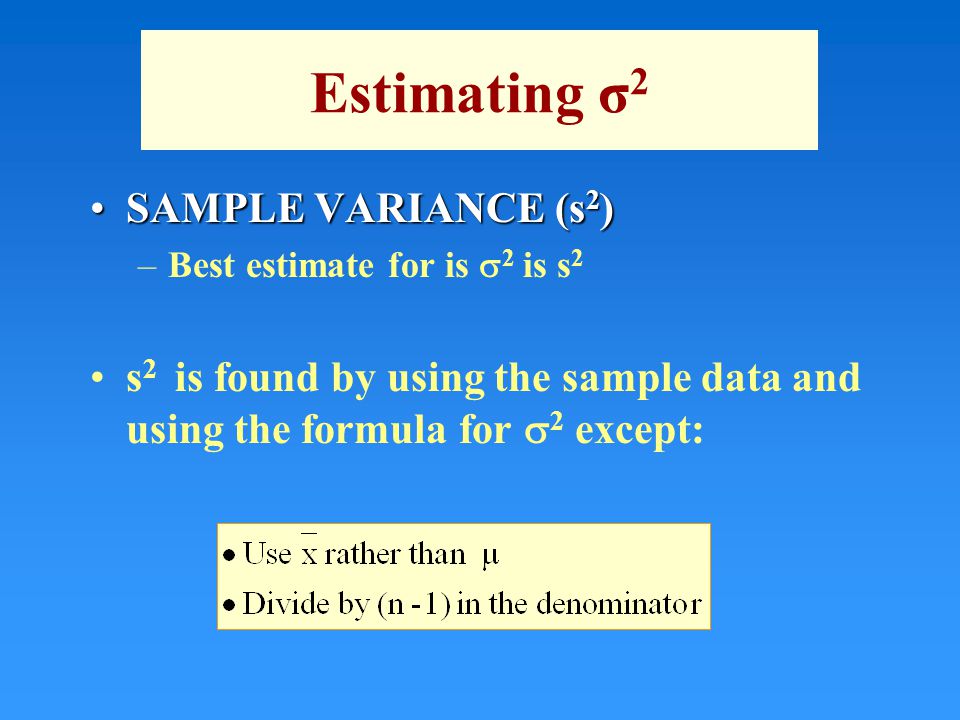 Estimating $\sigma^2$

• SAMPLE VARIANCE ($s^2$)
– Best estimate for is $\sigma^2$ is $s^2$

• $s^2$ is found by using the sample data and using the formula for $\sigma^2$ except:

• Use $\bar{x}$ rather than $\mu$
• Divide by $(n-1)$ in the denominator